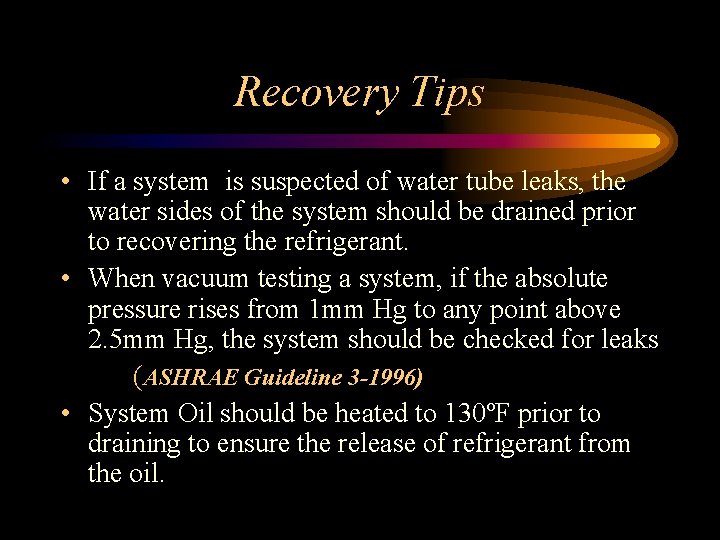 Recovery Tips

• If a system is suspected of water tube leaks, the water sides of the system should be drained prior to recovering the refrigerant.

• When vacuum testing a system, if the absolute pressure rises from 1mm Hg to any point above 2.5mm Hg, the system should be checked for leaks

(ASHRAE Guideline 3-1996)

• System Oil should be heated to 130ºF prior to draining to ensure the release of refrigerant from the oil.